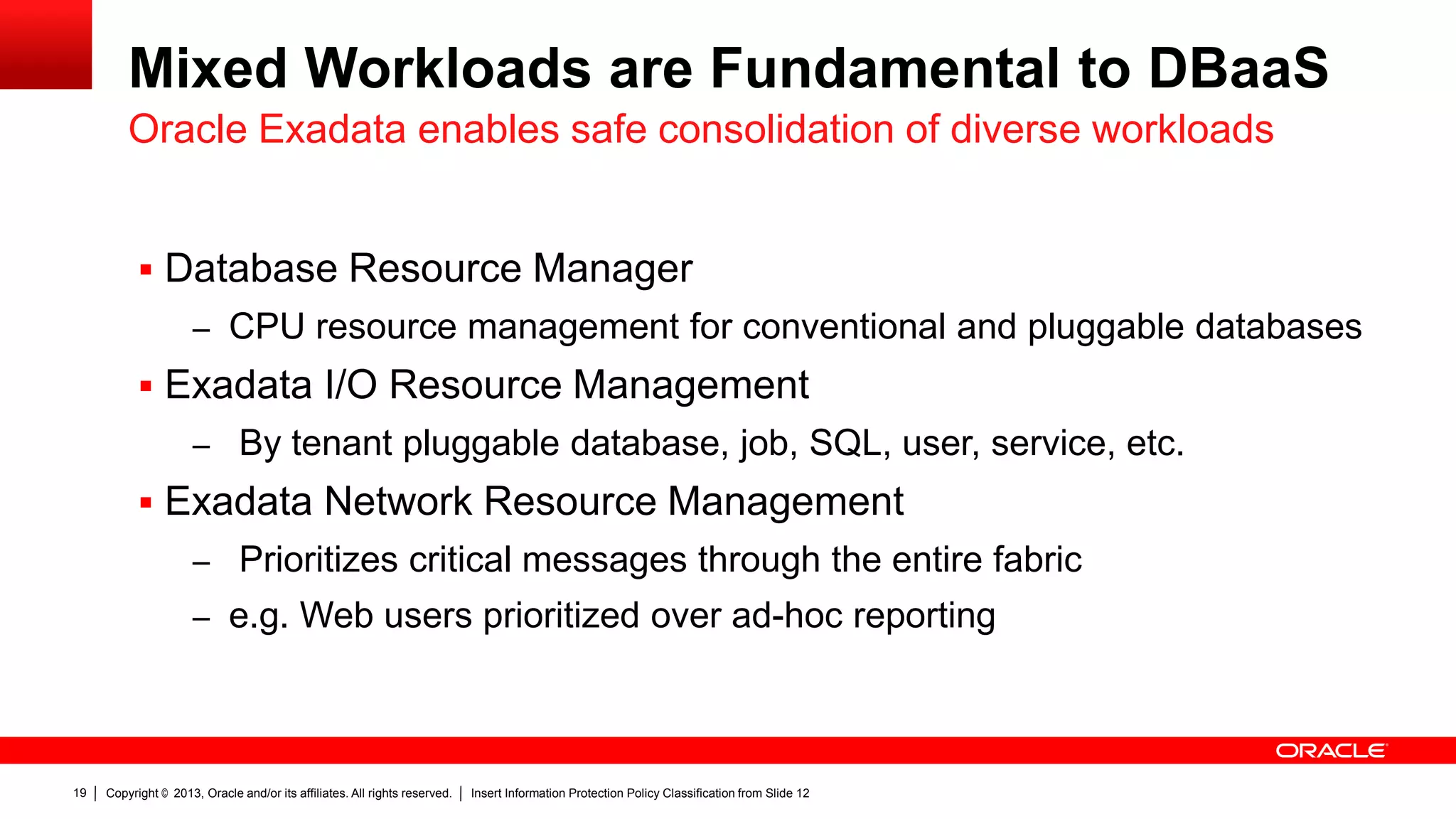 Mixed Workloads are Fundamental to DBaaS
Oracle Exadata enables safe consolidation of diverse workloads

▪ Database Resource Manager
– CPU resource management for conventional and pluggable databases
▪ Exadata I/O Resource Management
– By tenant pluggable database, job, SQL, user, service, etc.
▪ Exadata Network Resource Management
– Prioritizes critical messages through the entire fabric
– e.g. Web users prioritized over ad-hoc reporting

ORACLE

19 | Copyright © 2013, Oracle and/or its affiliates. All rights reserved. | Insert Information Protection Policy Classification from Slide 12